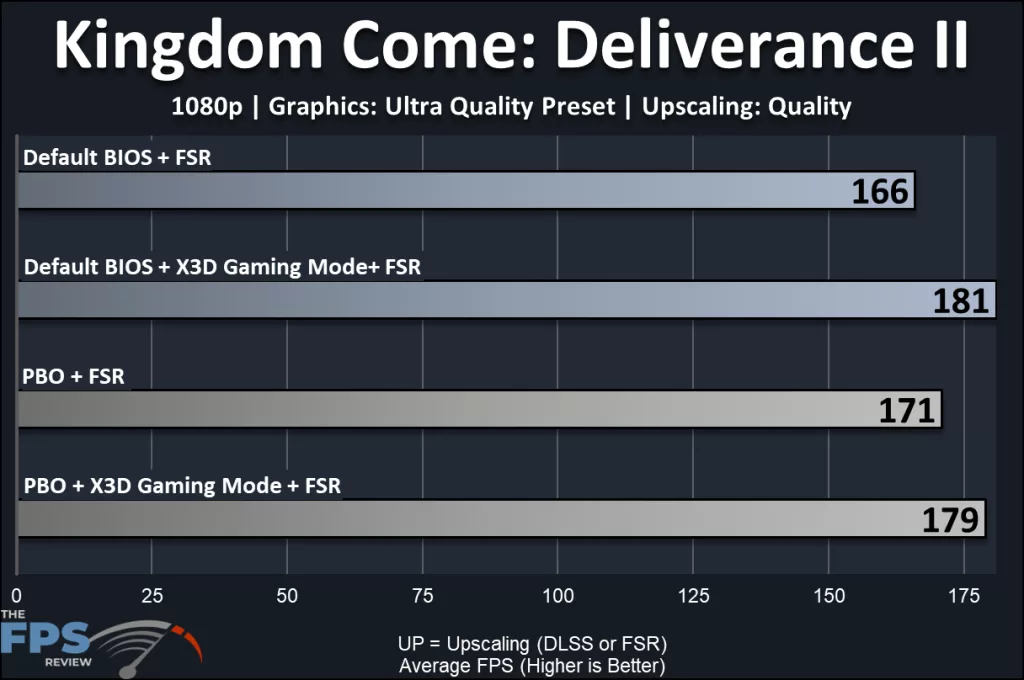 Kingdom Come: Deliverance II

1080p | Graphics: Ultra Quality Preset | Upscaling: Quality

Default BIOS + FSR
166

Default BIOS + X3D Gaming Mode+ FSR
181

PBO + FSR
171

PBO + X3D Gaming Mode + FSR
179

0 25 50 75 100 125 150 175

THE FPS REVIEW

UP = Upscaling (DLSS or FSR)
Average FPS (Higher is Better)